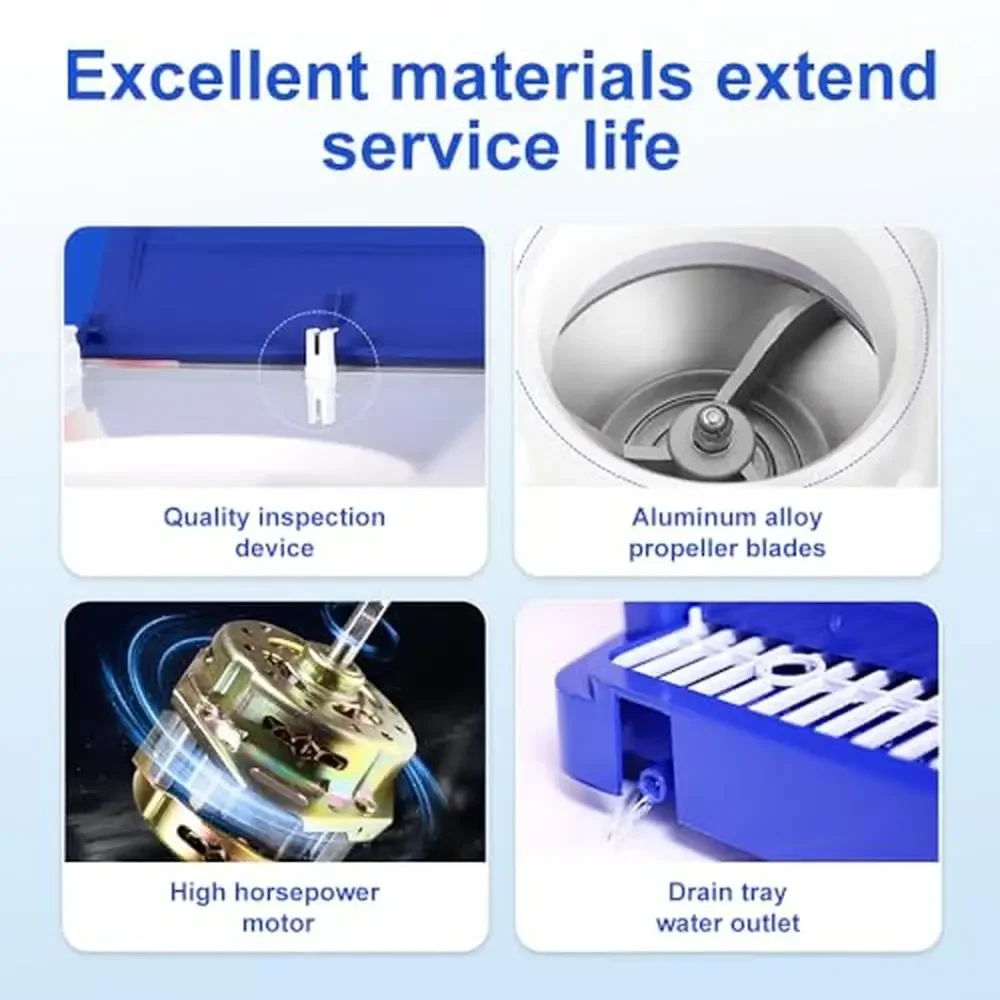 Excellent materials extend service life

Quality inspection device

Aluminum alloy propeller blades

High horsepower motor

Drain tray water outlet